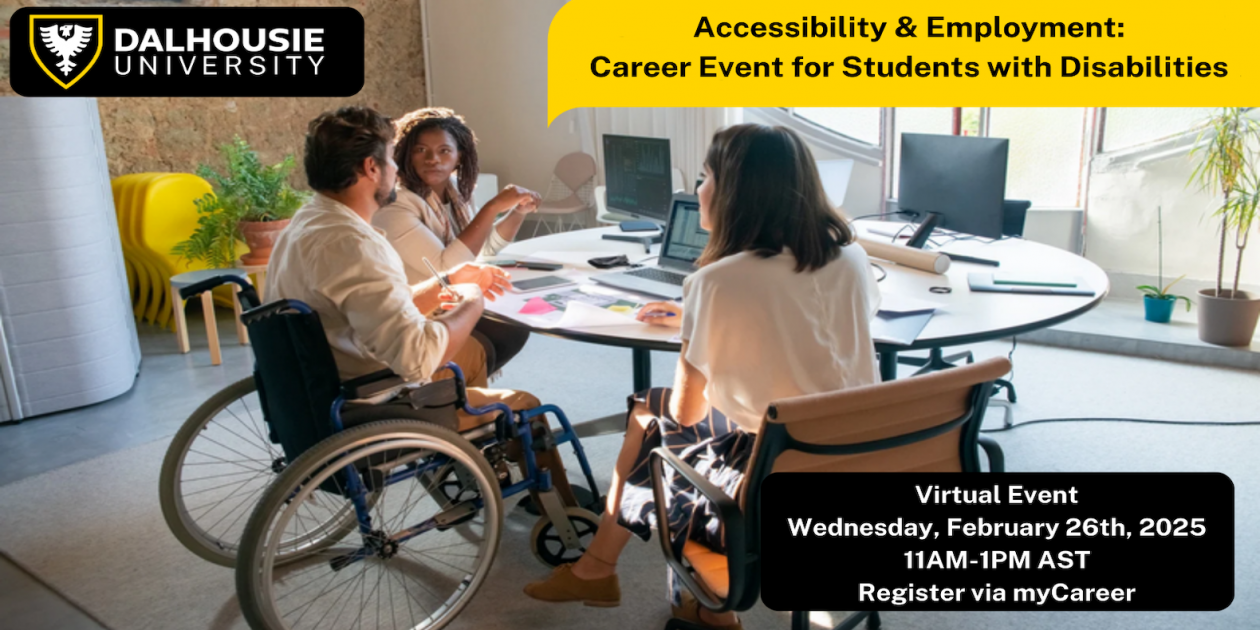 DALHOUSIE UNIVERSITY

Accessibility & Employment: Career Event for Students with Disabilities

Virtual Event
Wednesday, February 26th, 2025
11AM-1PM AST
Register via myCareer